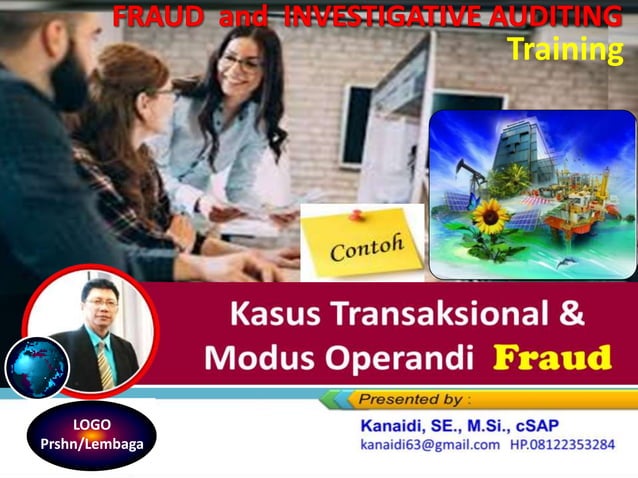 FRAUD and INVESTIGATIVE AUDITING Training

Contoh

Kasus Transaksional & Modus Operandi Fraud

Presented by :

Kanaidi, SE., M.Si., cSAP
kanaidi63@gmail.com HP.08122353284

LOGO Prshn/Lembaga